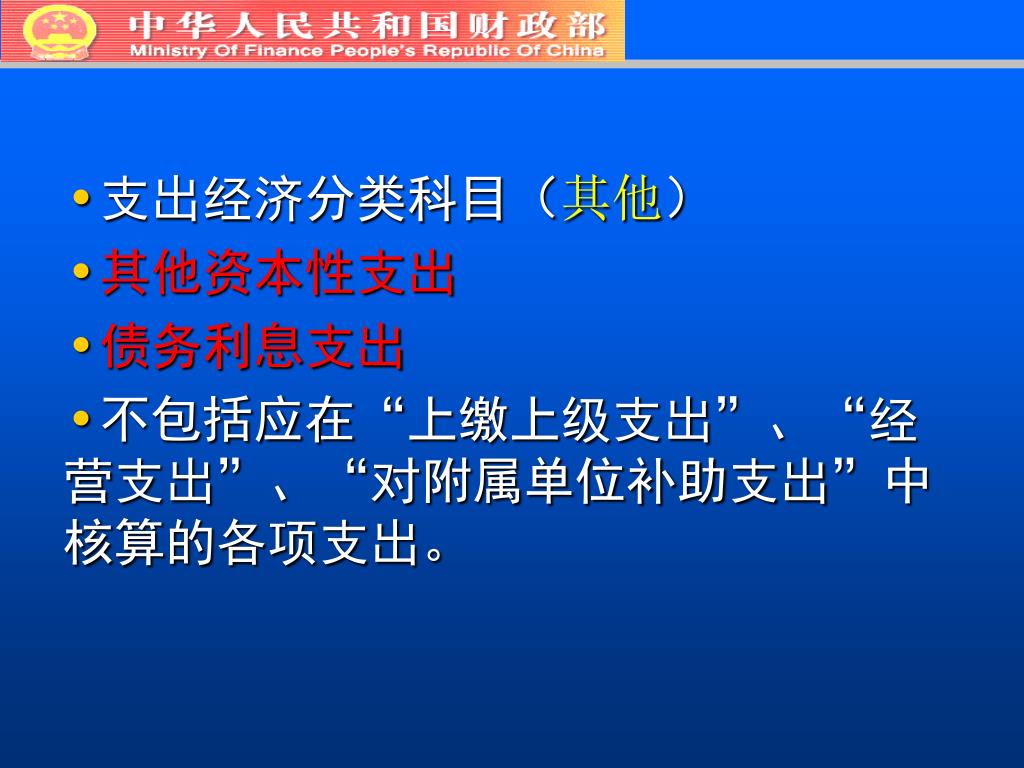 中华人民共和国财政部
Ministry Of Finance People's Republic Of China

• 支出经济分类科目（其他）
• 其他资本性支出
• 债务利息支出
• 不包括应在“上缴上级支出”、“经营支出”、“对附属单位补助支出”中核算的各项支出。